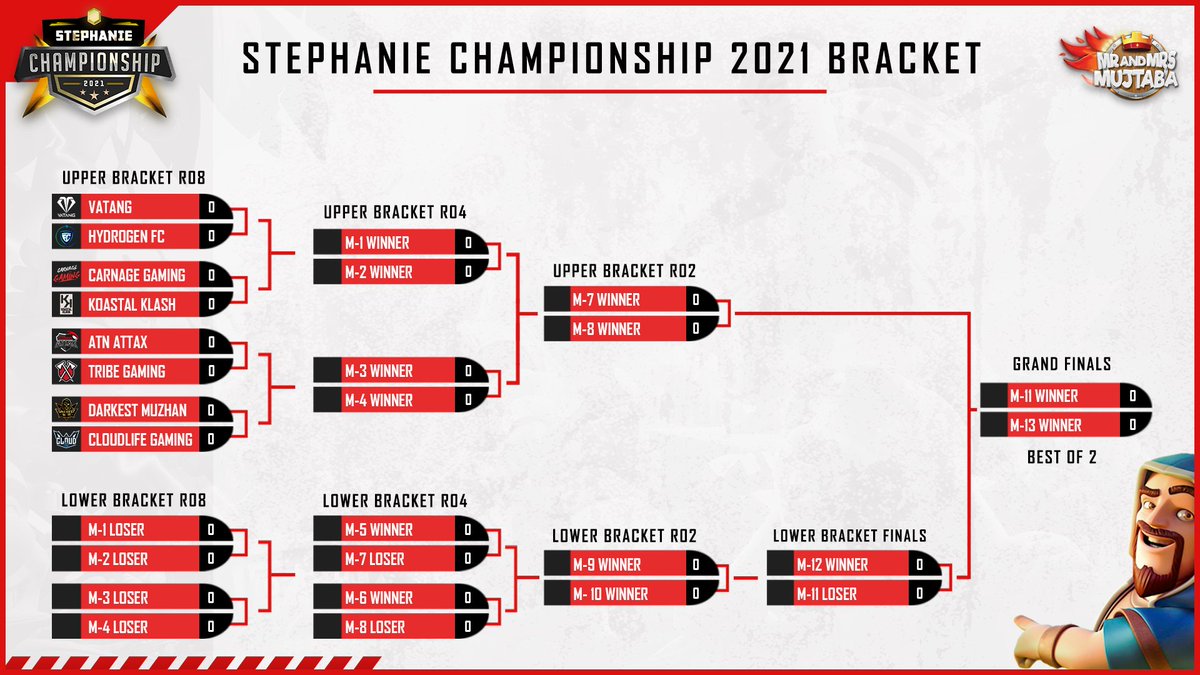 STEPHANIE CHAMPIONSHIP 2021

STEPHANIE CHAMPIONSHIP 2021 BRACKET

MR AND MRS MUJTABA

UPPER BRACKET RO8
VATANG 0
HYDROGEN FC 0
CARNAGE GAMING 0
KOASTAL KLASH 0
ATN ATTAX 0
TRIBE GAMING 0
DARKEST MUZHAN 0
CLOUDLIFE GAMING 0

UPPER BRACKET RO4
M-1 WINNER 0
M-2 WINNER 0
M-3 WINNER 0
M-4 WINNER 0

UPPER BRACKET RO2
M-7 WINNER 0
M-8 WINNER 0

GRAND FINALS
M-11 WINNER 0
M-13 WINNER 0
BEST OF 2

LOWER BRACKET RO8
M-1 LOSER 0
M-2 LOSER 0
M-3 LOSER 0
M-4 LOSER 0

LOWER BRACKET RO4
M-5 WINNER 0
M-7 LOSER 0
M-6 WINNER 0
M-8 LOSER 0

LOWER BRACKET RO2
M-9 WINNER 0
M- 10 WINNER 0

LOWER BRACKET FINALS
M-12 WINNER 0
M-11 LOSER 0